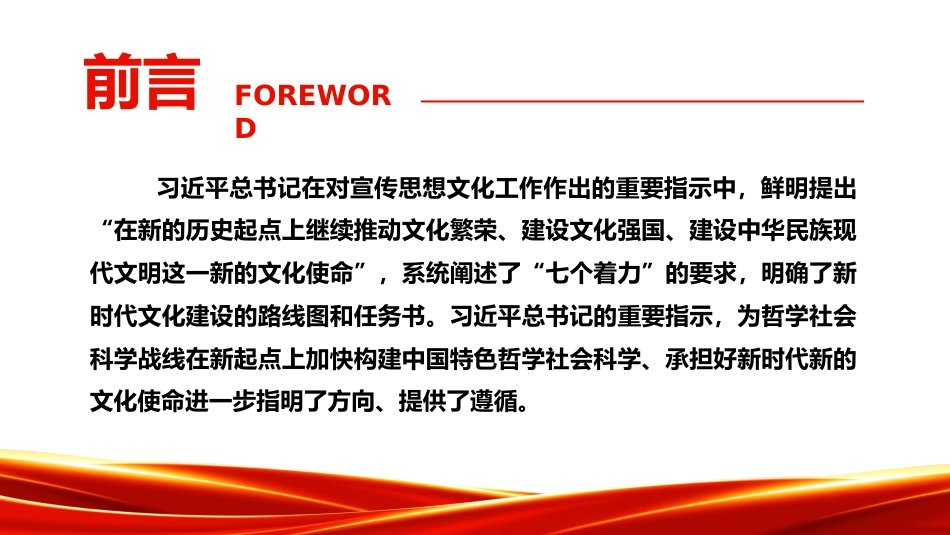 前言 FOREWORD

习近平总书记在对宣传思想文化工作作出的重要指示中，鲜明提出“在新的历史起点上继续推动文化繁荣、建设文化强国、建设中华民族现代文明这一新的文化使命”，系统阐述了“七个着力”的要求，明确了新时代文化建设的路线图和任务书。习近平总书记的重要指示，为哲学社会科学战线在新起点上加快构建中国特色哲学社会科学、承担好新时代新的文化使命进一步指明了方向、提供了遵循。